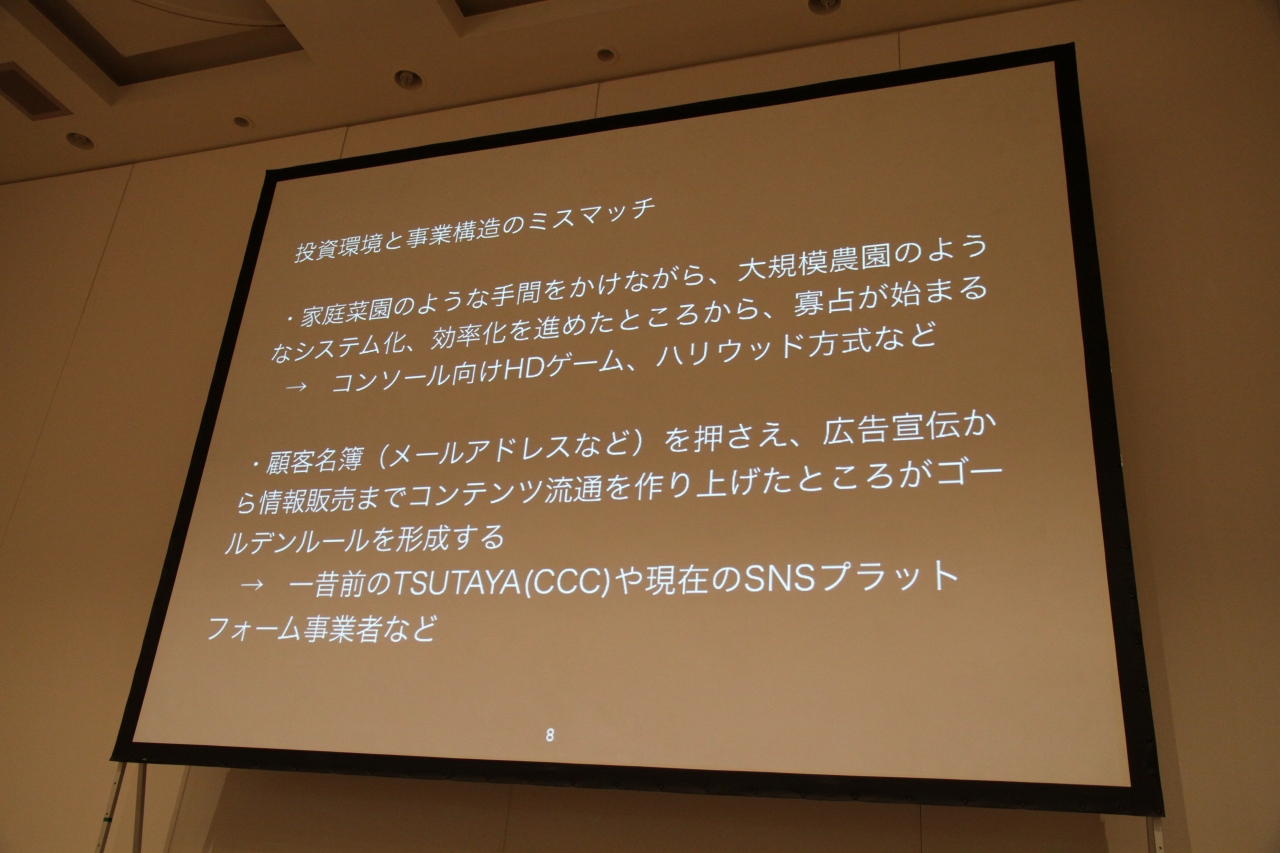 投資環境と事業構造のミスマッチ

・家庭菜園のような手間をかけながら、大規模農園のようなシステム化、効率化を進めたところから、寡占が始まる
→　コンソール向けHDゲーム、ハリウッド方式など

・顧客名簿（メールアドレスなど）を押さえ、広告宣伝から情報販売までコンテンツ流通を作り上げたところがゴールデンルールを形成する
→　一昔前のTSUTAYA(CCC)や現在のSNSプラットフォーム事業者など

8